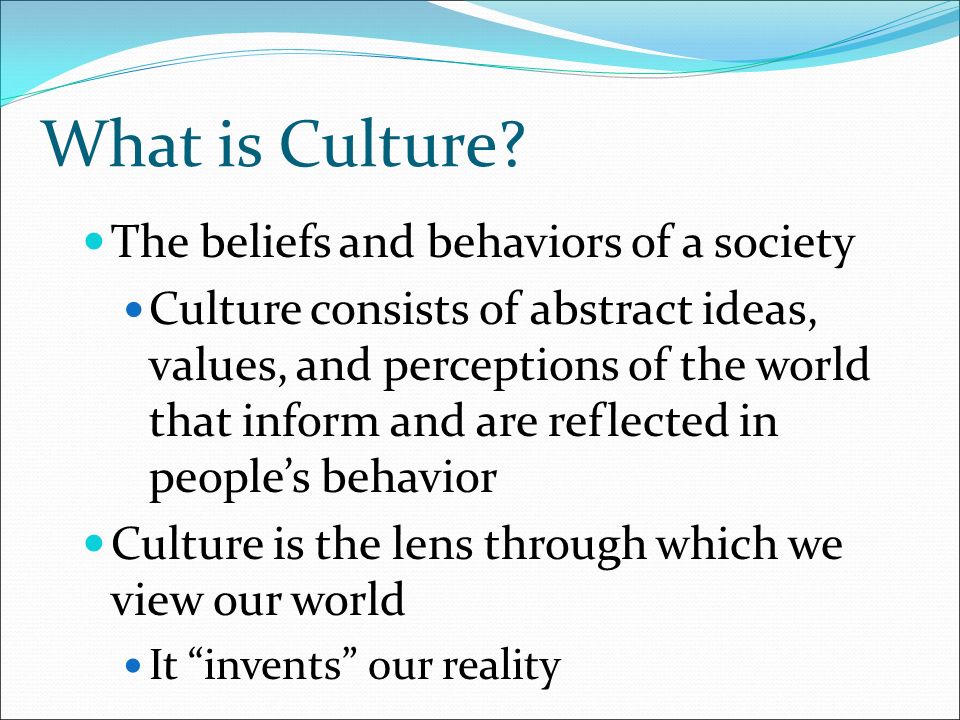 What is Culture?

- The beliefs and behaviors of a society
  - Culture consists of abstract ideas, values, and perceptions of the world that inform and are reflected in people’s behavior
- Culture is the lens through which we view our world
  - It “invents” our reality